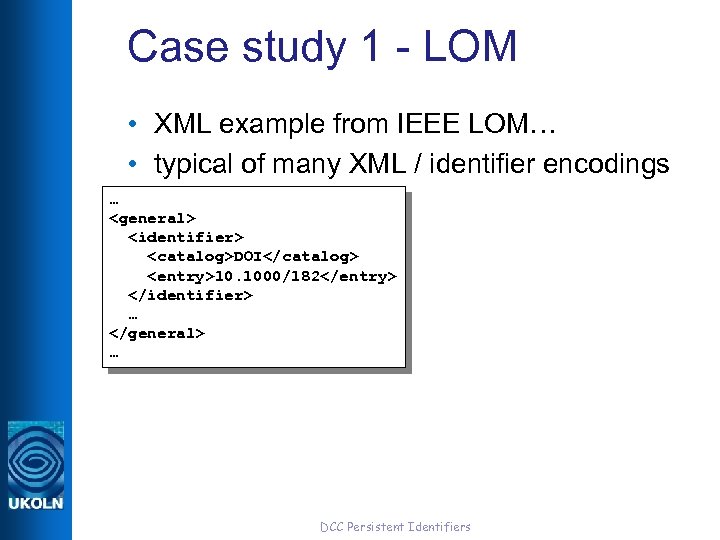 Case study 1 - LOM

• XML example from IEEE LOM…
• typical of many XML / identifier encodings

…
<general>
  <identifier>
    <catalog>DOI</catalog>
    <entry>10.1000/182</entry>
  </identifier>
  …
</general>
…

UKOLN

DCC Persistent Identifiers